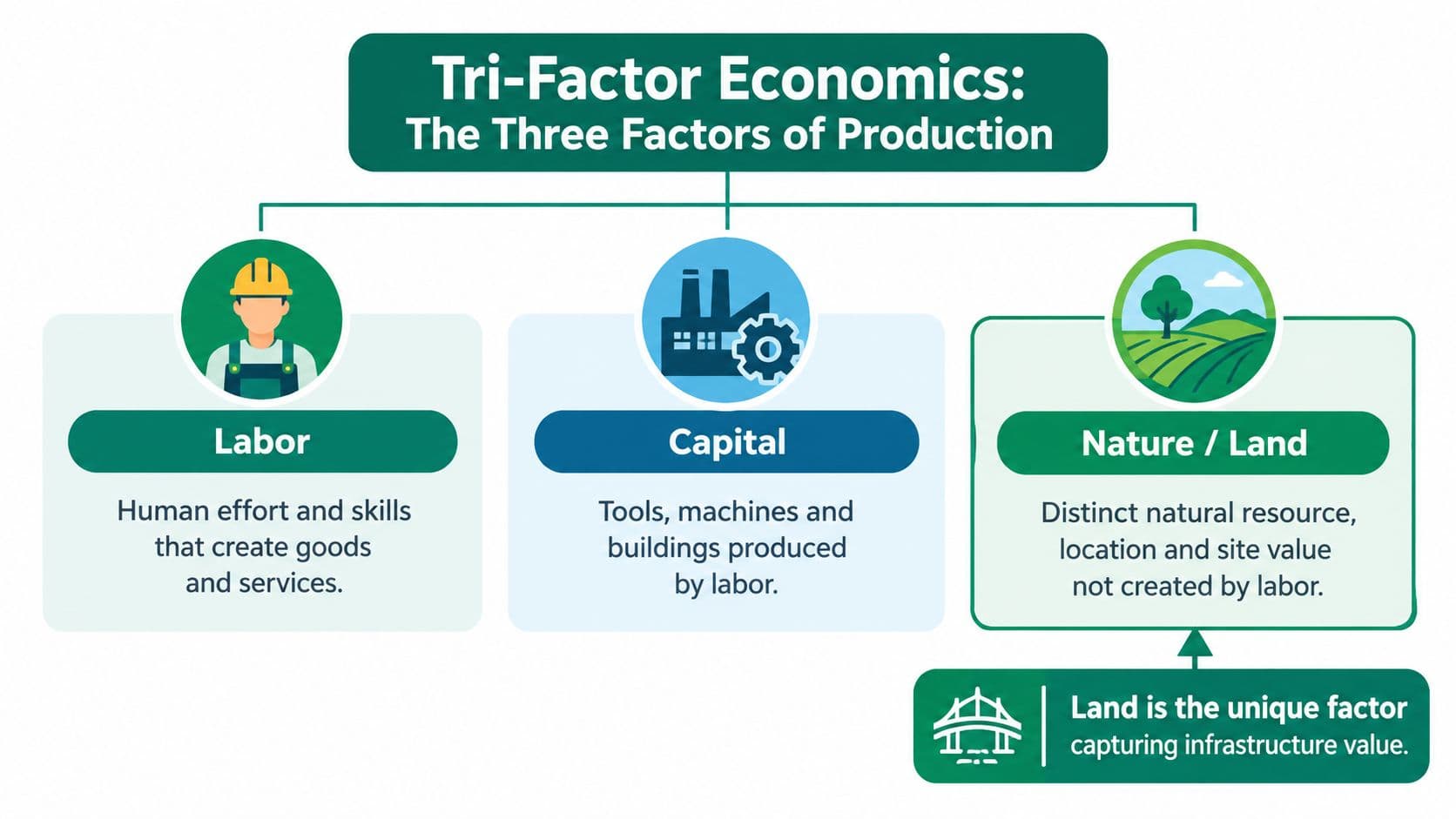 Tri-Factor Economics:
The Three Factors of Production

Labor

Human effort and skills that create goods and services.

Capital

Tools, machines and buildings produced by labor.

Nature / Land

Distinct natural resource, location and site value not created by labor.

Land is the unique factor capturing infrastructure value.